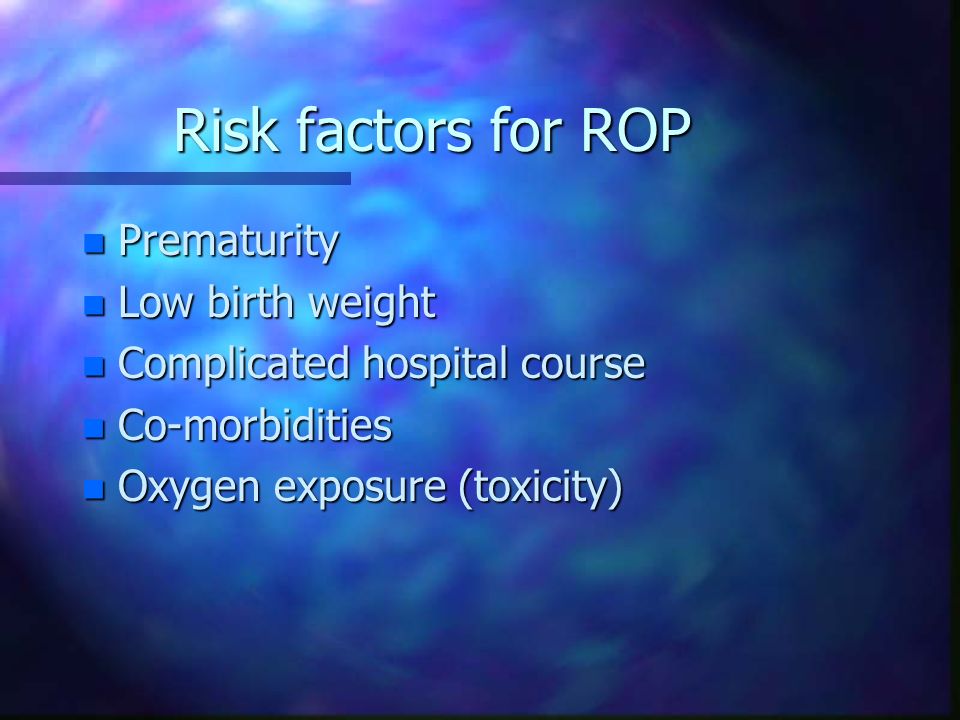 Risk factors for ROP

- Prematurity
- Low birth weight
- Complicated hospital course
- Co-morbidities
- Oxygen exposure (toxicity)